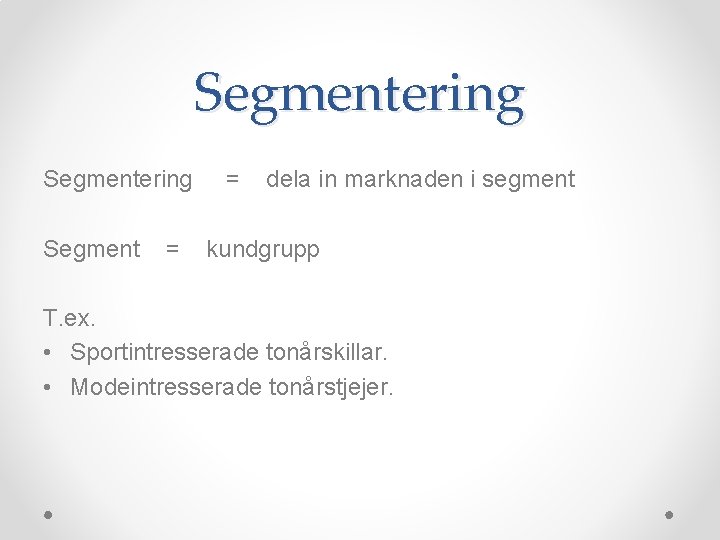 Segmentering

Segmentering = dela in marknaden i segment

Segment = kundgrupp

T.ex.
• Sportintresserade tonårskillar.
• Modeintresserade tonårstjejer.